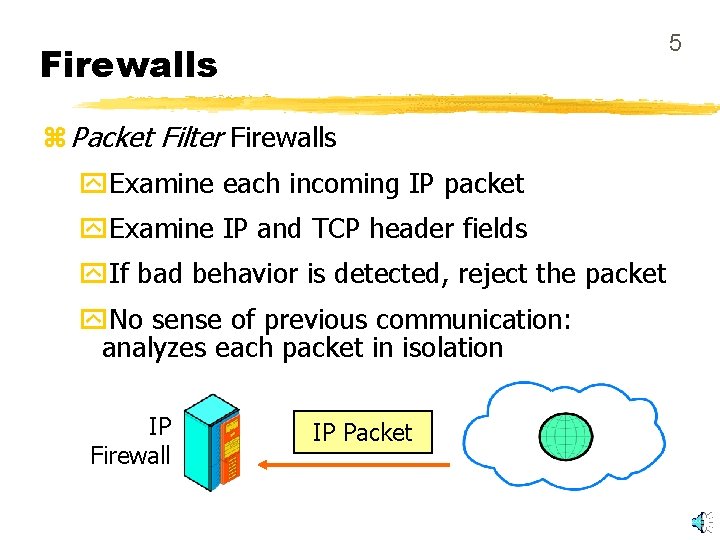 5

Firewalls

Packet Filter Firewalls

Examine each incoming IP packet

Examine IP and TCP header fields

If bad behavior is detected, reject the packet

No sense of previous communication: analyzes each packet in isolation

IP Firewall

IP Packet